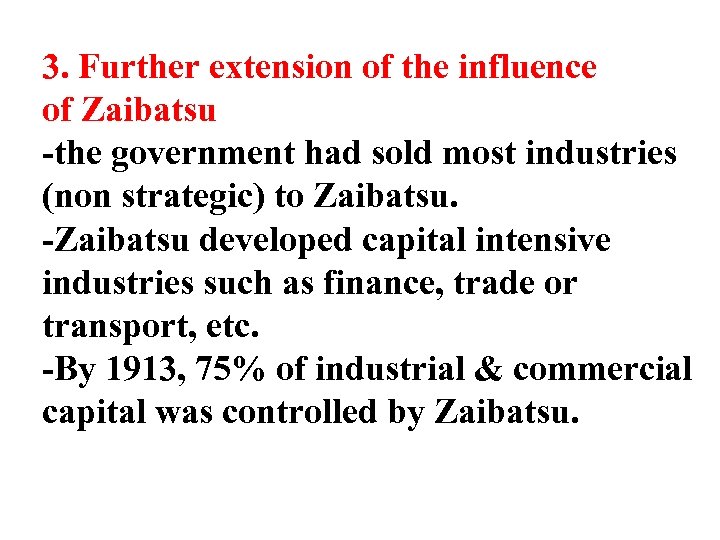 3. Further extension of the influence of Zaibatsu

-the government had sold most industries (non strategic) to Zaibatsu.

-Zaibatsu developed capital intensive industries such as finance, trade or transport, etc.

-By 1913, 75% of industrial & commercial capital was controlled by Zaibatsu.